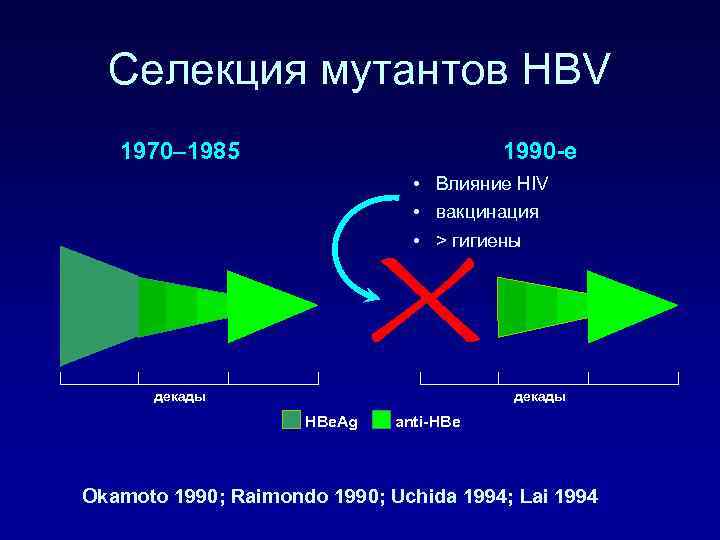 Селекция мутантов HBV

1970–1985

1990-е

• Влияние HIV
• вакцинация
• > гигиены

декады

декады

HBeAg anti-HBe

Okamoto 1990; Raimondo 1990; Uchida 1994; Lai 1994